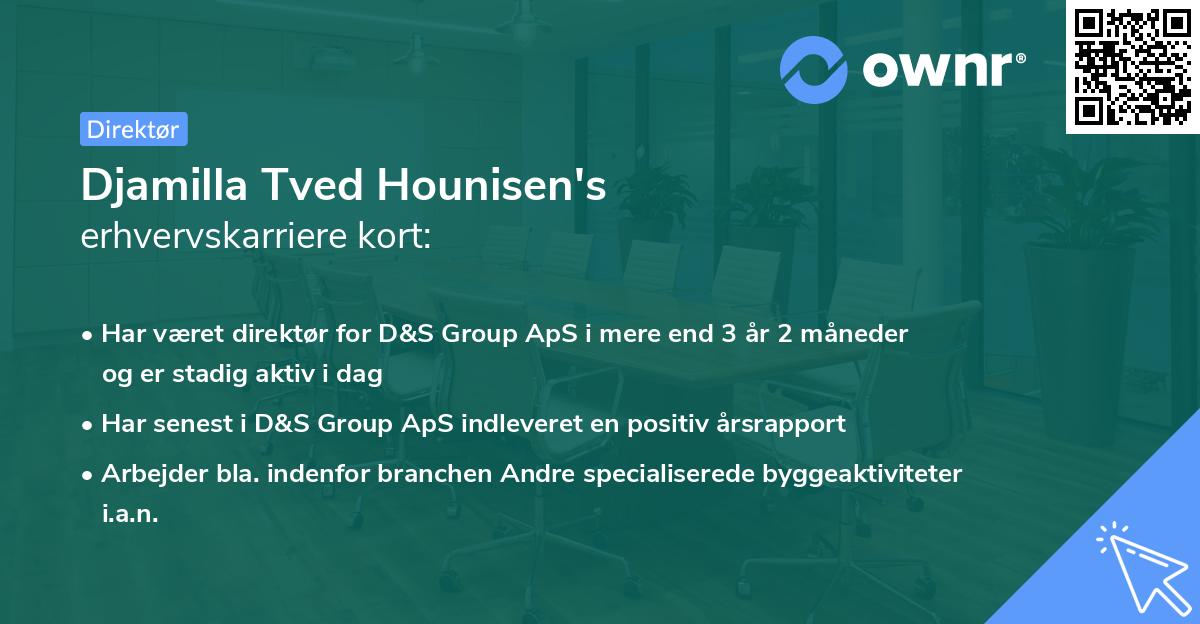 ownr®

Direktør

Djamilla Tved Hounisen's
erhvervskarriere kort:

• Har været direktør for D&S Group ApS i mere end 3 år 2 måneder og er stadig aktiv i dag
• Har senest i D&S Group ApS indleveret en positiv årsrapport
• Arbejder bla. indenfor branchen Andre specialiserede byggeaktiviteter i.a.n.